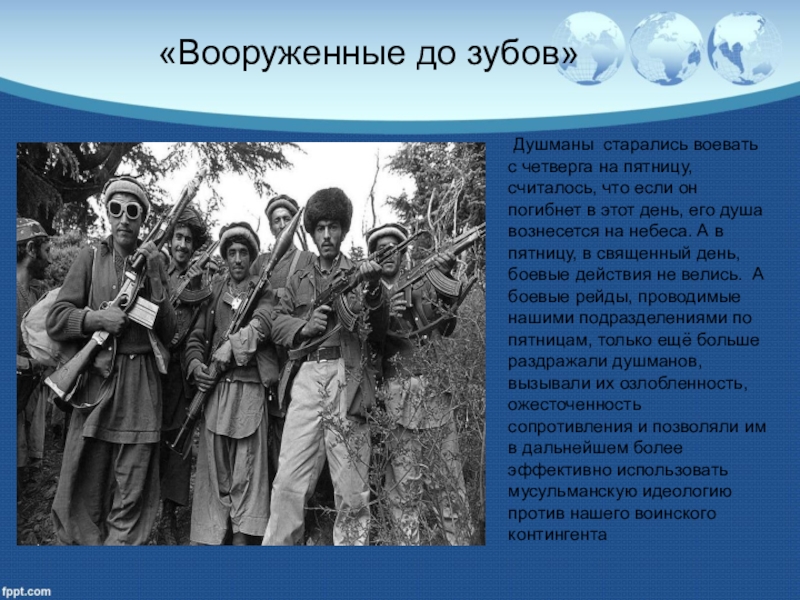 «Вооруженные до зубов»

Душманы старались воевать с четверга на пятницу, считалось, что если он погибнет в этот день, его душа вознесется на небеса. А в пятницу, в священный день, боевые действия не велись. А боевые рейды, проводимые нашими подразделениями по пятницам, только ещё больше раздражали душманов, вызывали их озлобленность, ожесточенность сопротивления и позволяли им в дальнейшем более эффективно использовать мусульманскую идеологию против нашего воинского контингента

fppt.com